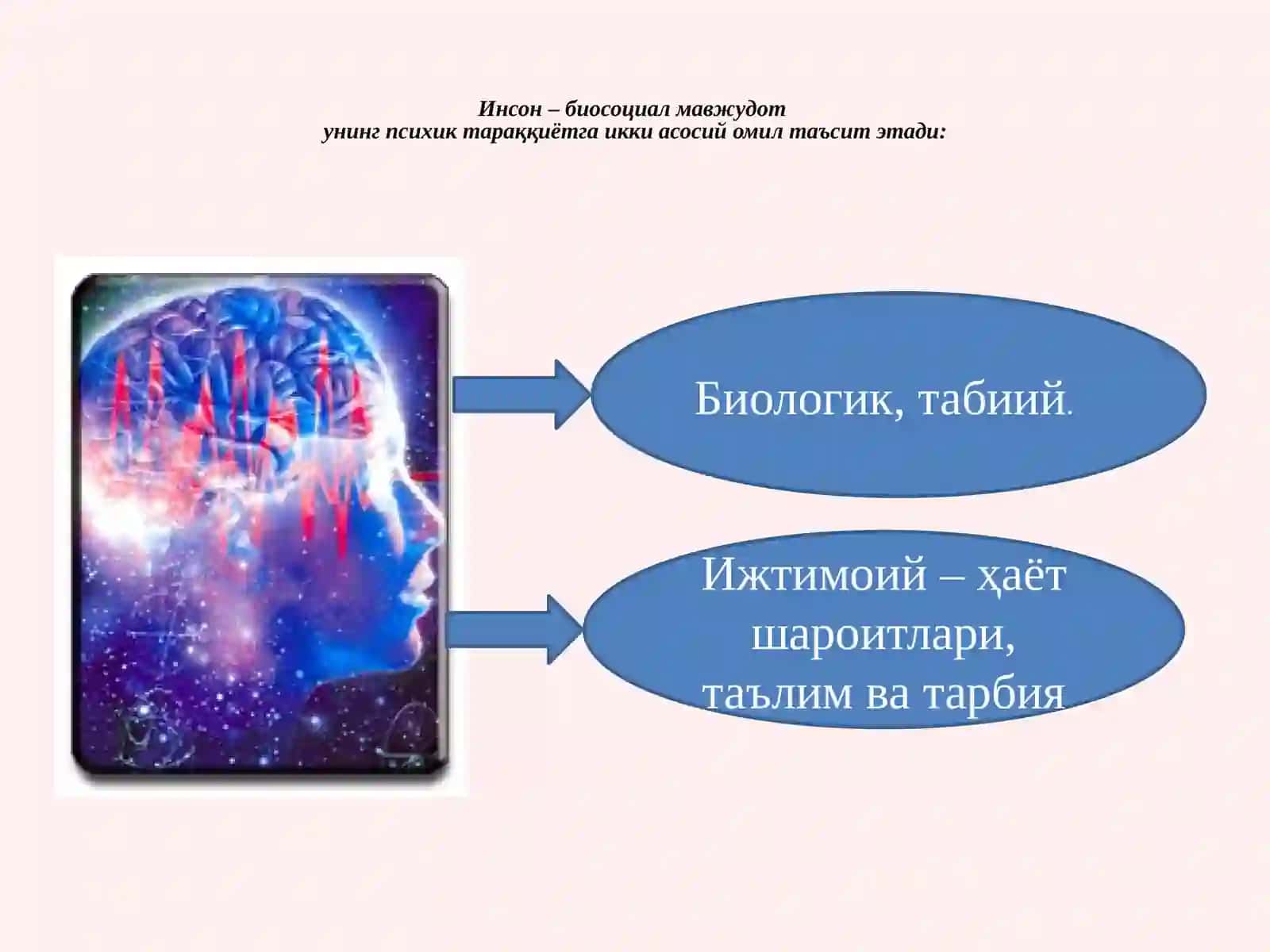 Инсон – биосоциал мавжудот
унинг психик тараққиётга икки асосий омил таъсит этади:

Биологик, табиий.

Ижтимоий – ҳаёт шароитлари, таълим ва тарбия